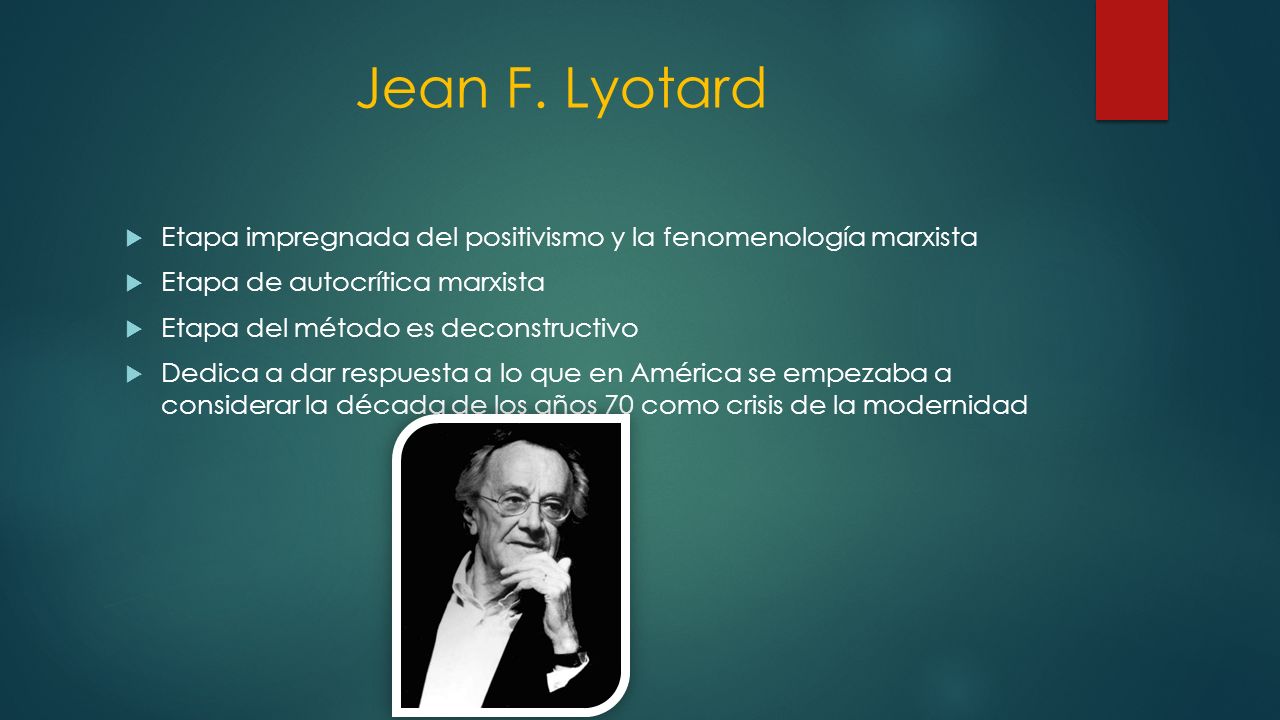 Jean F. Lyotard

Etapa impregnada del positivismo y la fenomenología marxista

Etapa de autocrítica marxista

Etapa del método es deconstructivo

Dedica a dar respuesta a lo que en América se empezaba a considerar la década de los años 70 como crisis de la modernidad